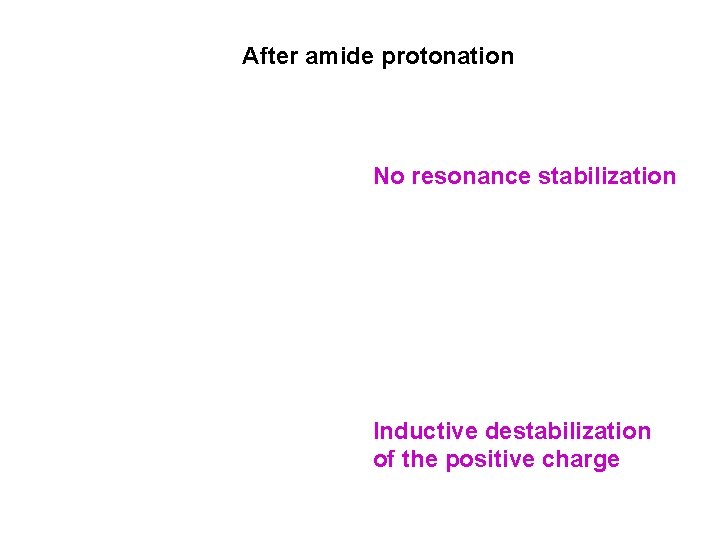 After amide protonation

No resonance stabilization

Inductive destabilization of the positive charge